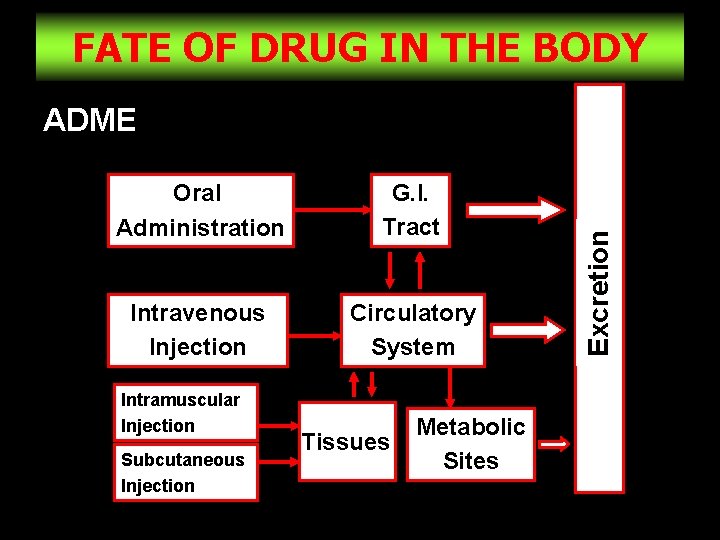 FATE OF DRUG IN THE BODY

ADME

Oral Administration

G.I. Tract

Intravenous Injection

Circulatory System

Intramuscular Injection

Subcutaneous Injection

Tissues

Metabolic Sites

Excretion